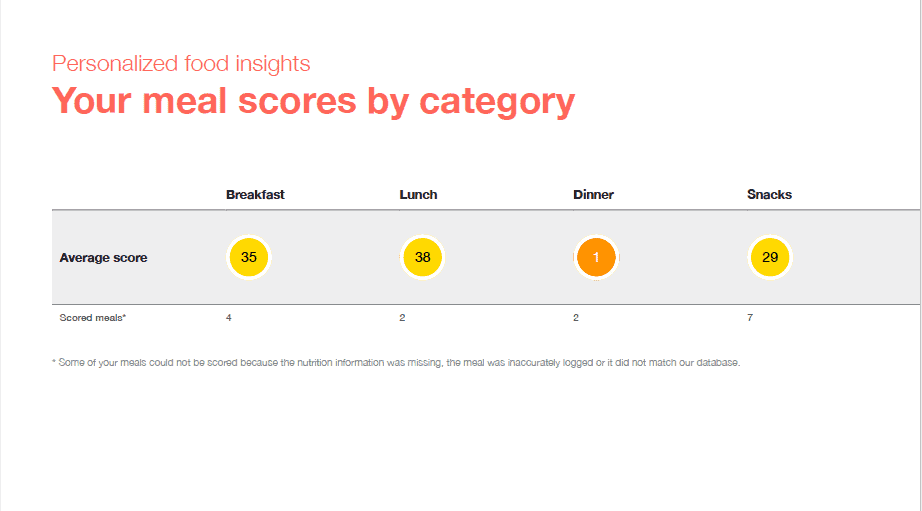 Personalized food insights
Your meal scores by category

| | Breakfast | Lunch | Dinner | Snacks |
|---|---|---|---|---|
| Average score | 35 | 38 | 1 | 29 |
| Scored meals* | 4 | 2 | 2 | 7 |

* Some of your meals could not be scored because the nutrition information was missing, the meal was inaccurately logged or it did not match our database.